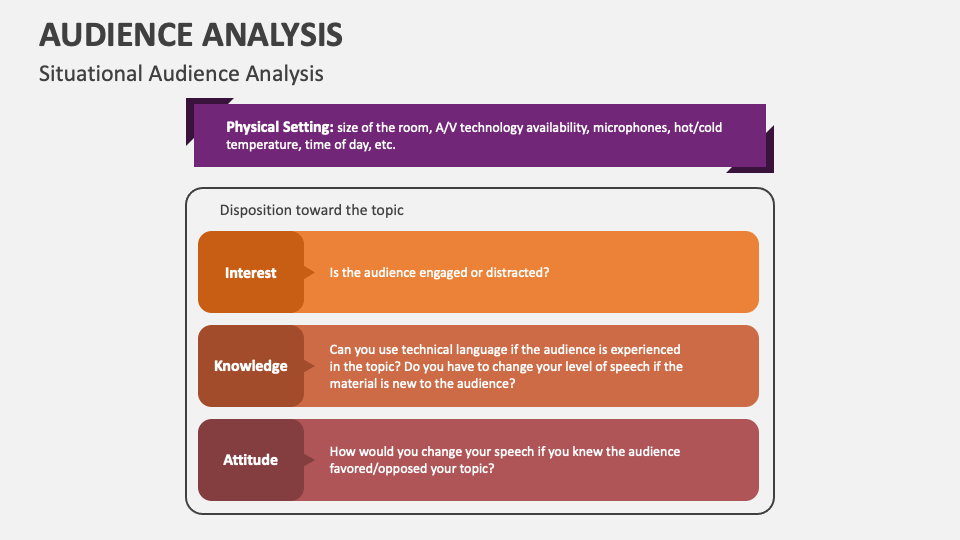 AUDIENCE ANALYSIS

Situational Audience Analysis

Physical Setting: size of the room, A/V technology availability, microphones, hot/cold temperature, time of day, etc.

Disposition toward the topic

Interest

Is the audience engaged or distracted?

Knowledge

Can you use technical language if the audience is experienced in the topic? Do you have to change your level of speech if the material is new to the audience?

Attitude

How would you change your speech if you knew the audience favored/opposed your topic?